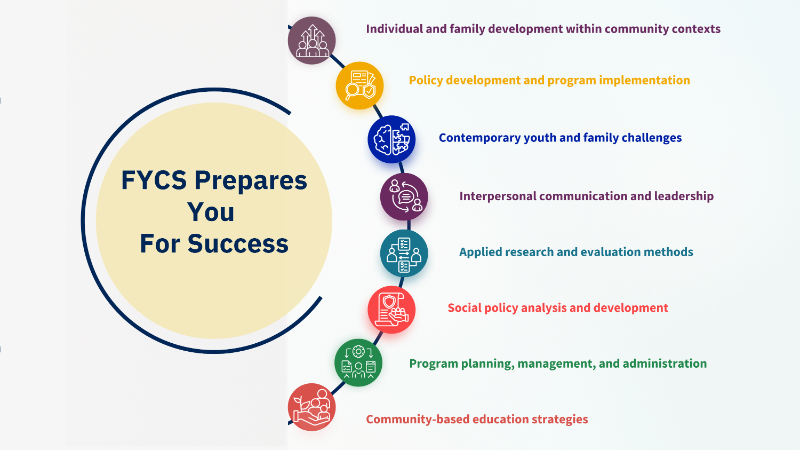 FYCS Prepares You For Success

Individual and family development within community contexts

Policy development and program implementation

Contemporary youth and family challenges

Interpersonal communication and leadership

Applied research and evaluation methods

Social policy analysis and development

Program planning, management, and administration

Community-based education strategies